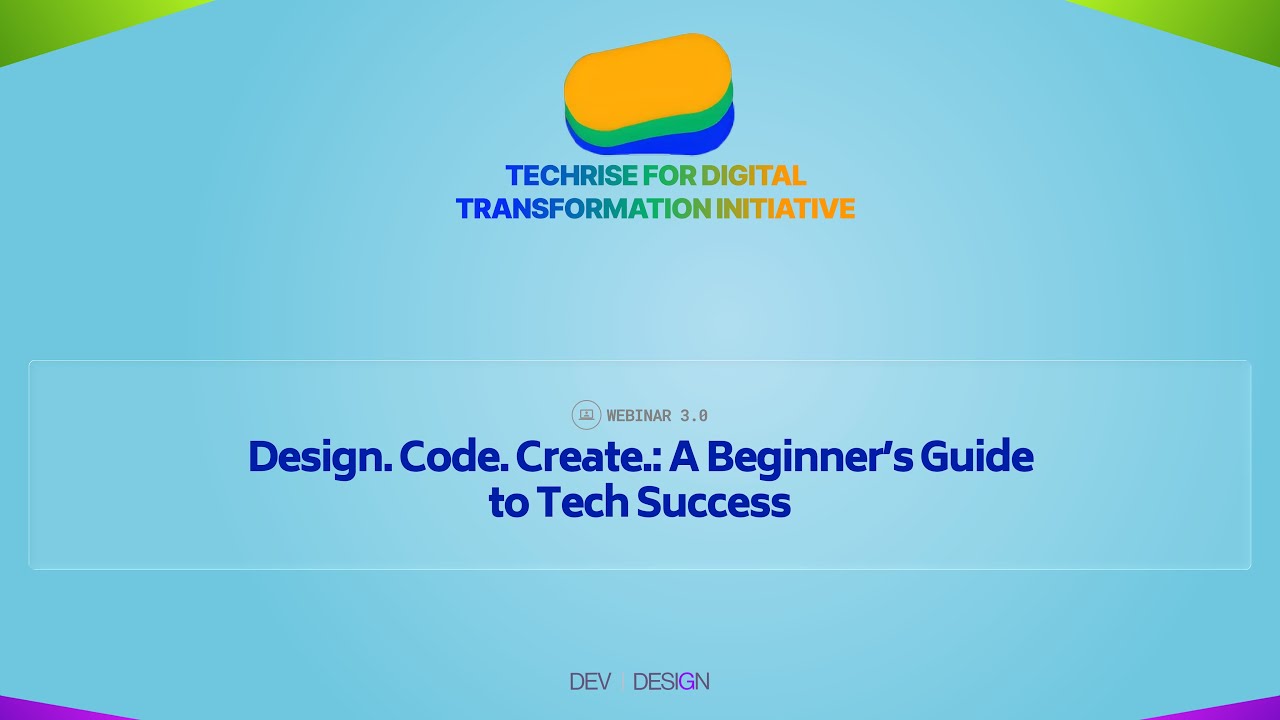 TECHRISE FOR DIGITAL TRANSFORMATION INITIATIVE

WEBINAR 3.0

Design. Code. Create.: A Beginner's Guide to Tech Success

DEV | DESIGN